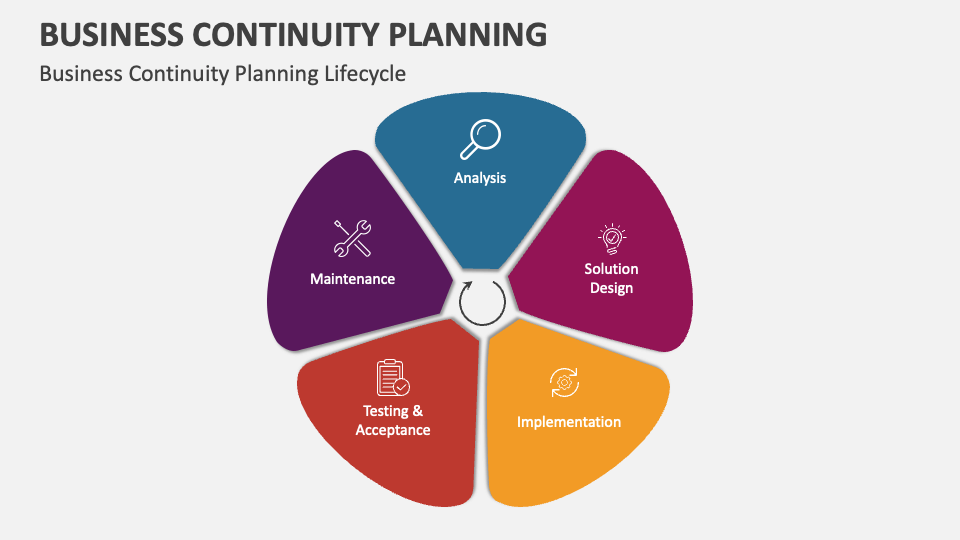 BUSINESS CONTINUITY PLANNING

Business Continuity Planning Lifecycle

Analysis

Solution Design

Implementation

Testing & Acceptance

Maintenance